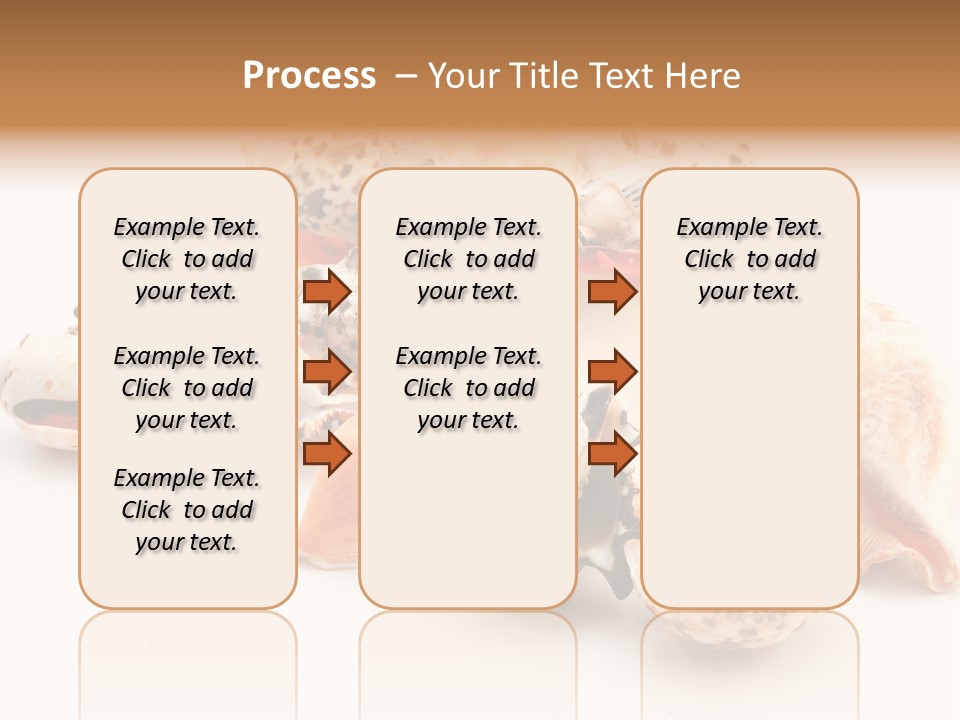 Process – Your Title Text Here

Example Text. Click to add your text.

Example Text. Click to add your text.

Example Text. Click to add your text.

Example Text. Click to add your text.

Example Text. Click to add your text.

Example Text. Click to add your text.